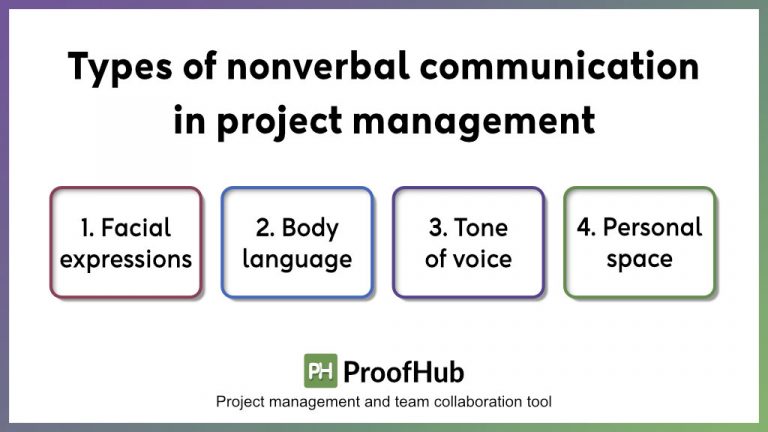 Types of nonverbal communication in project management

1. Facial expressions

2. Body language

3. Tone of voice

4. Personal space

PH ProofHub

Project management and team collaboration tool